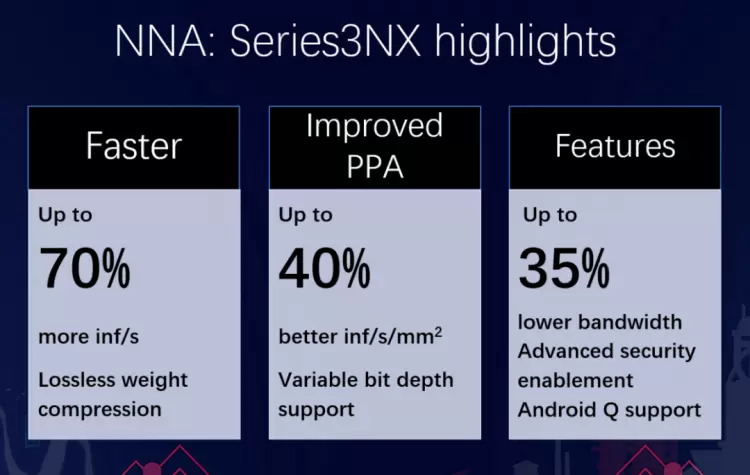 NNA: Series3NX highlights

Faster

Up to

70%

more inf/s

Lossless weight compression

Improved PPA

Up to

40%

better inf/s/mm$^2$

Variable bit depth support

Features

Up to

35%

lower bandwidth
Advanced security enablement
Android Q support